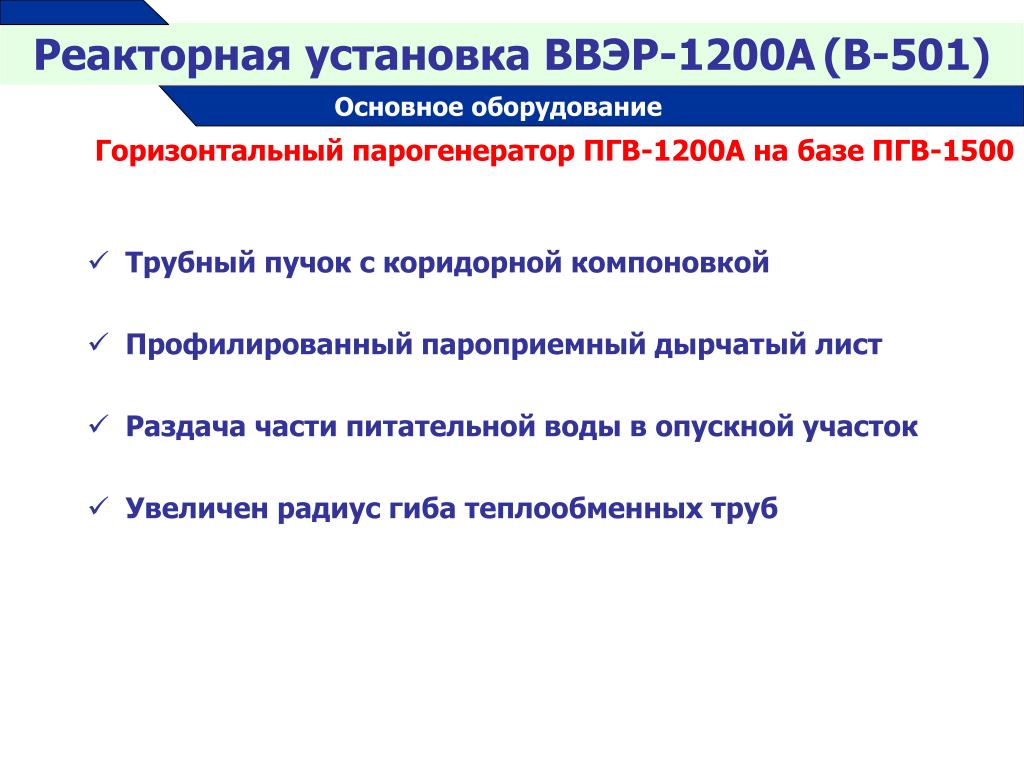 Реакторная установка ВВЭР-1200А (В-501)

Основное оборудование

Горизонтальный парогенератор ПГВ-1200А на базе ПГВ-1500

✓ Трубный пучок с коридорной компоновкой

✓ Профилированный пароприемный дырчатый лист

✓ Раздача части питательной воды в опускной участок

✓ Увеличен радиус гиба теплообменных труб